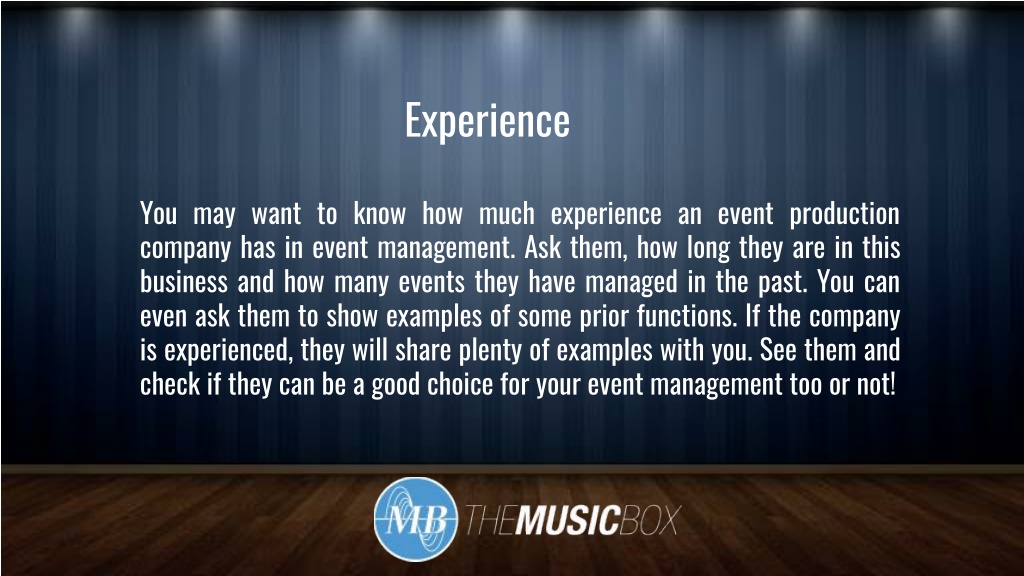 Experience

You may want to know how much experience an event production company has in event management. Ask them, how long they are in this business and how many events they have managed in the past. You can even ask them to show examples of some prior functions. If the company is experienced, they will share plenty of examples with you. See them and check if they can be a good choice for your event management too or not!

MB THEMUSICBOX